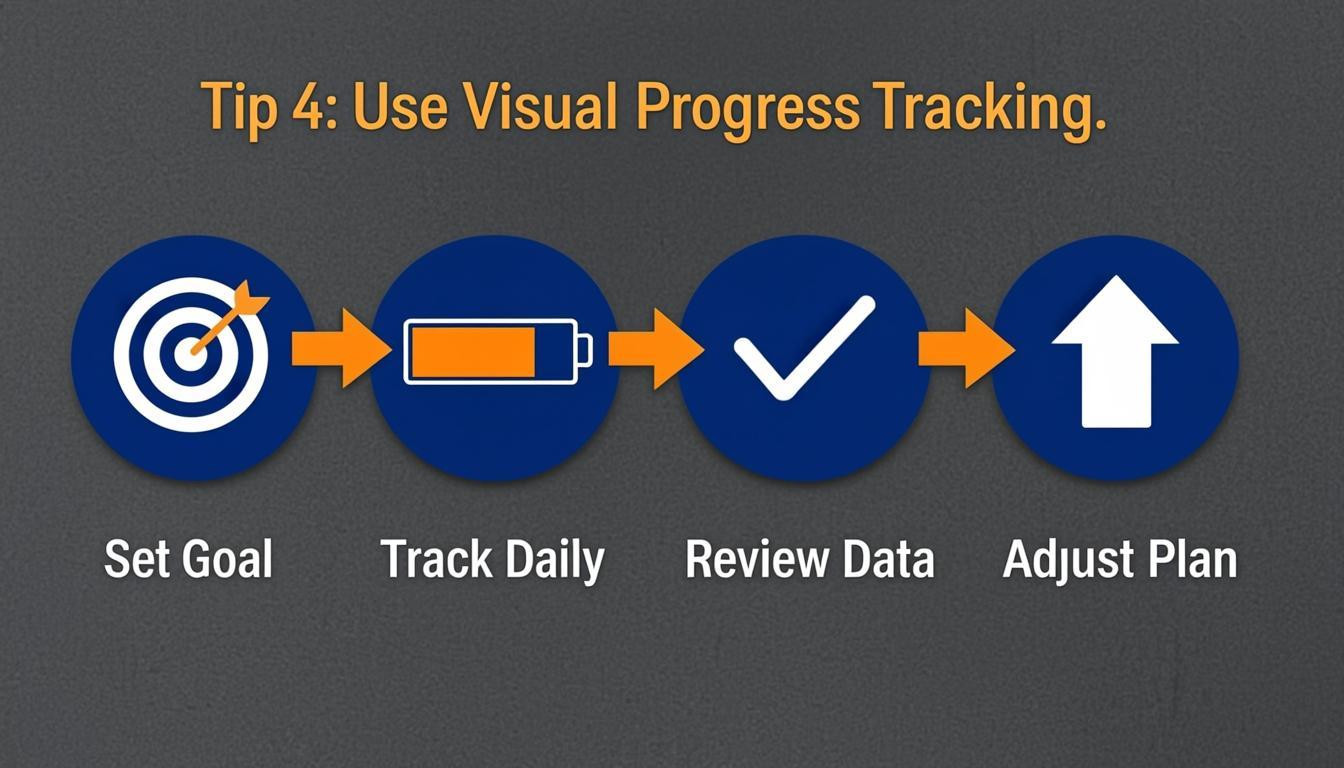 Tip 4: Use Visual Progress Tracking.

Set Goal

Track Daily

Review Data

Adjust Plan